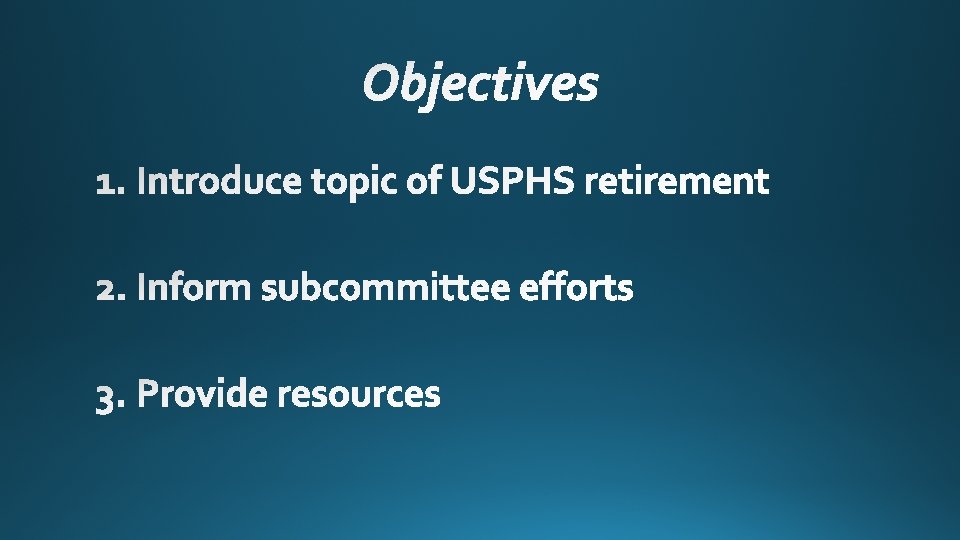 Objectives

1. Introduce topic of USPHS retirement

2. Inform subcommittee efforts

3. Provide resources